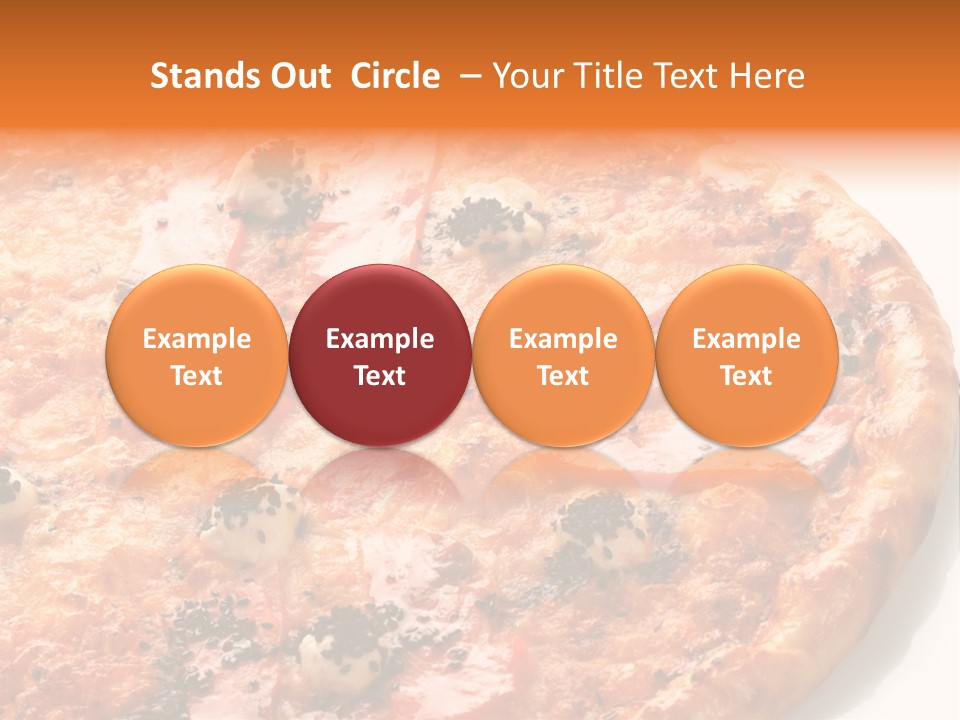 Stands Out Circle – Your Title Text Here

Example Text

Example Text

Example Text

Example Text